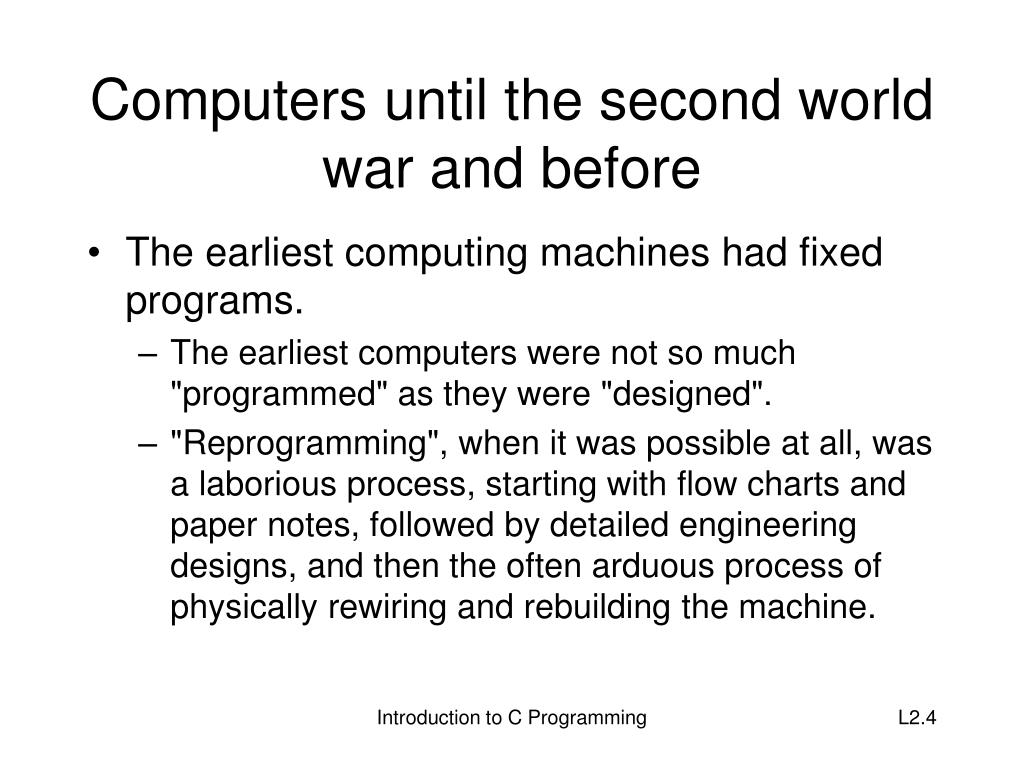 Computers until the second world war and before

• The earliest computing machines had fixed programs.
– The earliest computers were not so much "programmed" as they were "designed".
– "Reprogramming", when it was possible at all, was a laborious process, starting with flow charts and paper notes, followed by detailed engineering designs, and then the often arduous process of physically rewiring and rebuilding the machine.

Introduction to C Programming

L2.4